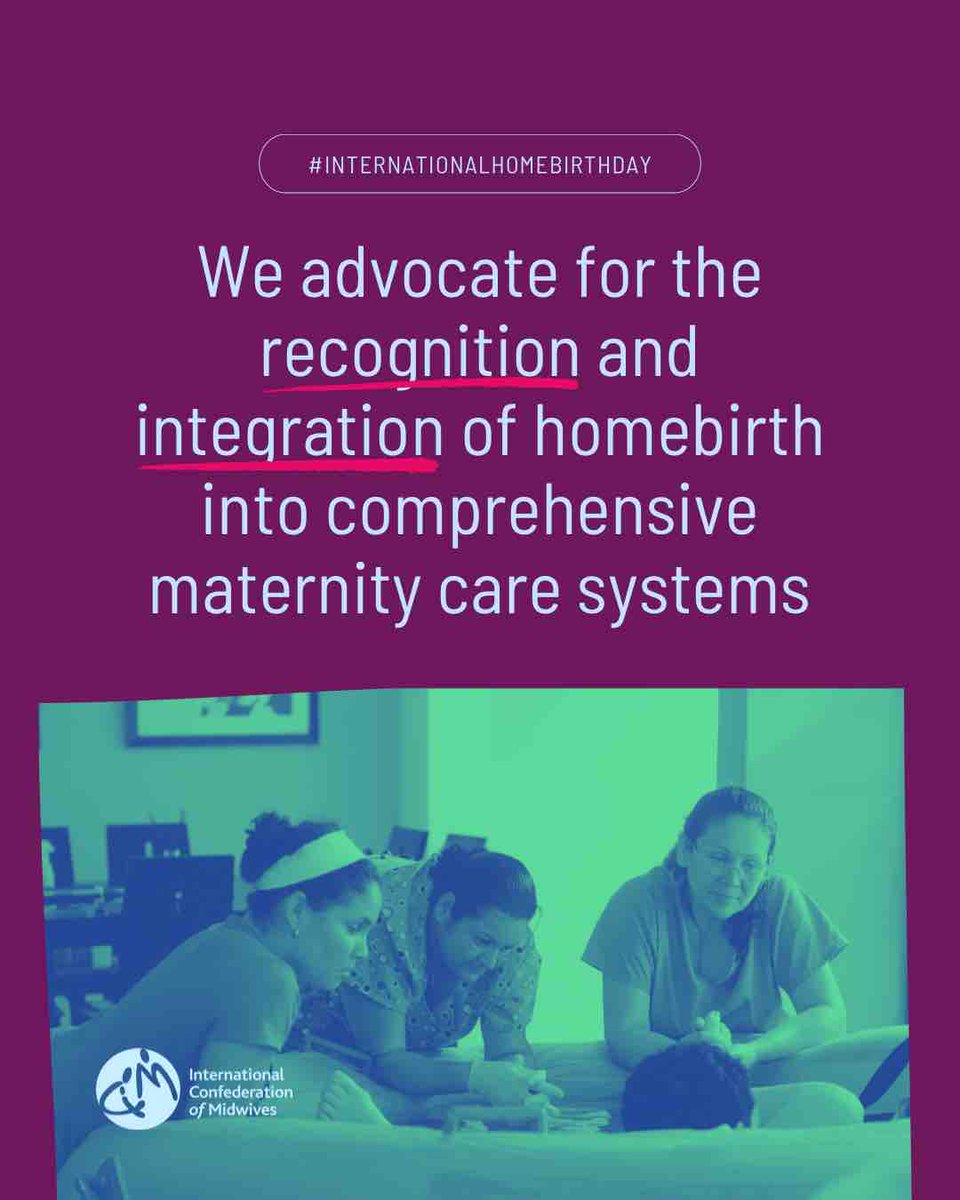 #INTERNATIONALHOMEBIRTHDAY

We advocate for the recognition and integration of homebirth into comprehensive maternity care systems

International Confederation of Midwives